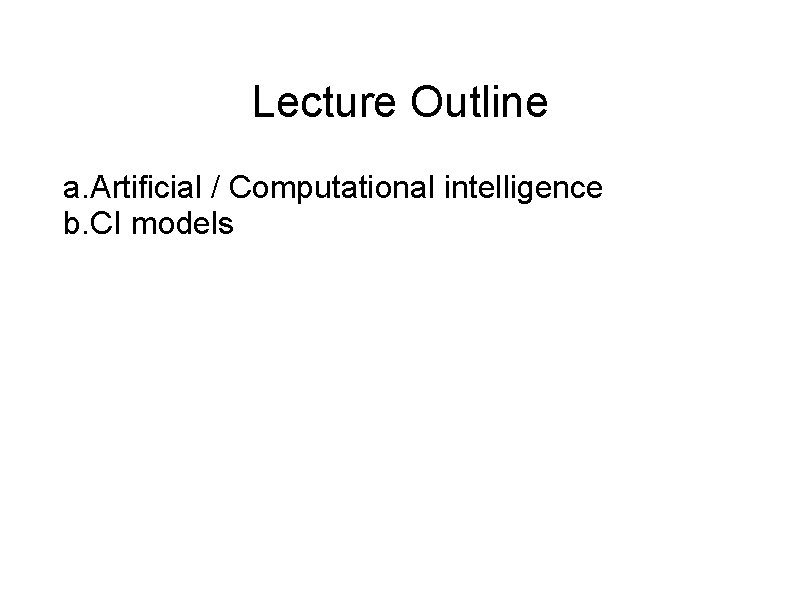 Lecture Outline

a.Artificial / Computational intelligence
b.CI models